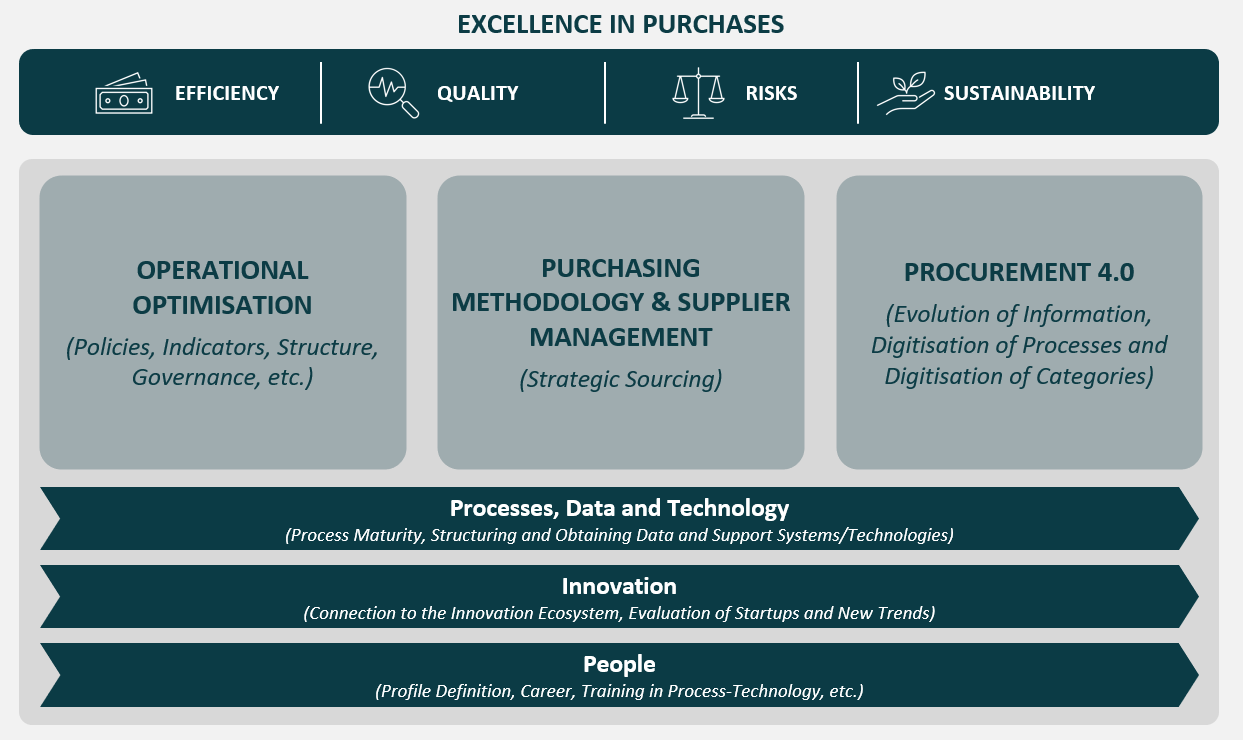 EXCELLENCE IN PURCHASES

EFFICIENCY

QUALITY

RISKS

SUSTAINABILITY

OPERATIONAL OPTIMISATION

(Policies, Indicators, Structure, Governance, etc.)

PURCHASING METHODOLOGY & SUPPLIER MANAGEMENT

(Strategic Sourcing)

PROCUREMENT 4.0

(Evolution of Information, Digitisation of Processes and Digitisation of Categories)

Processes, Data and Technology

(Process Maturity, Structuring and Obtaining Data and Support Systems/Technologies)

Innovation

(Connection to the Innovation Ecosystem, Evaluation of Startups and New Trends)

People

(Profile Definition, Career, Training in Process-Technology, etc.)